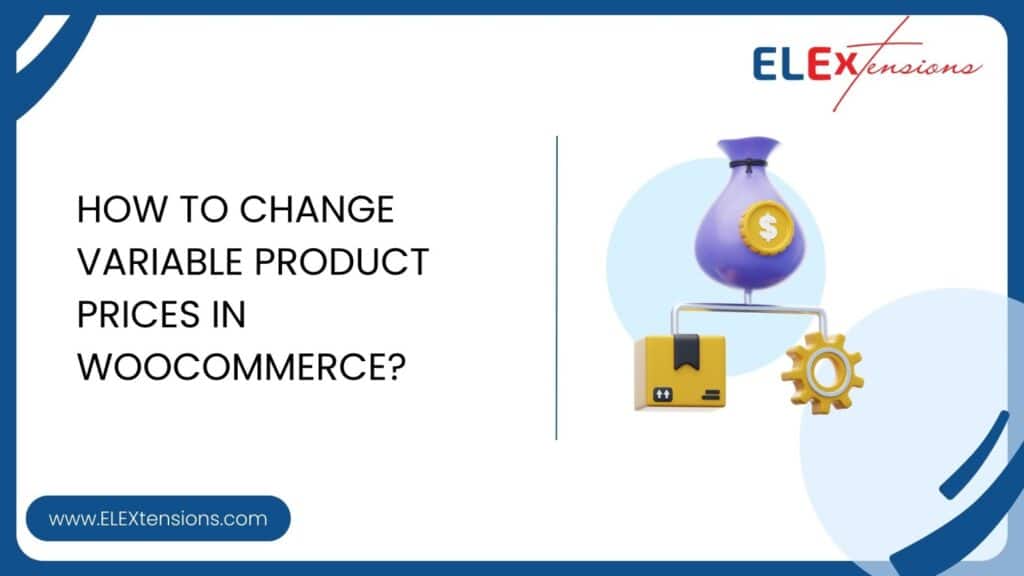 ELEXtensions

HOW TO CHANGE VARIABLE PRODUCT PRICES IN WOOCOMMERCE?

$

www.ELEXtensions.com